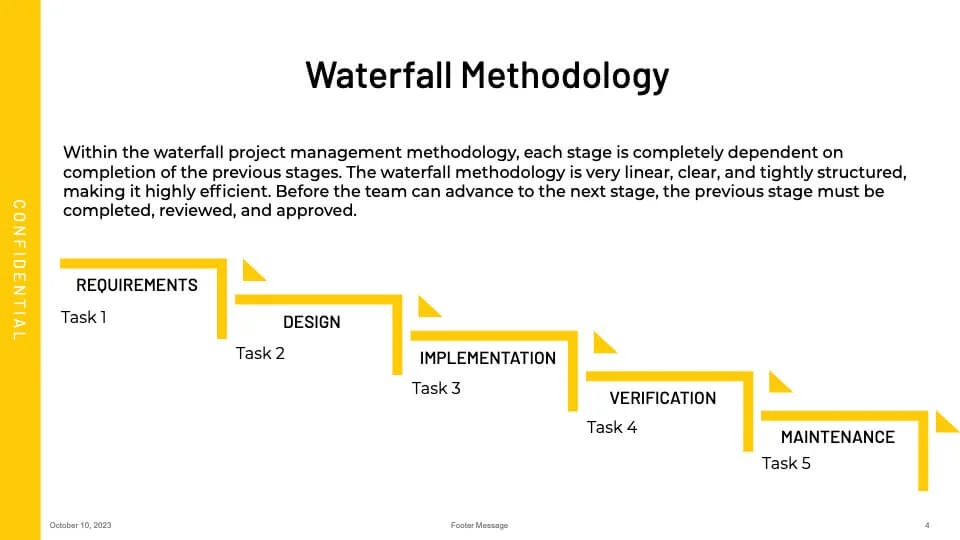 CONFIDENTIAL

Waterfall Methodology

Within the waterfall project management methodology, each stage is completely dependent on completion of the previous stages. The waterfall methodology is very linear, clear, and tightly structured, making it highly efficient. Before the team can advance to the next stage, the previous stage must be completed, reviewed, and approved.

REQUIREMENTS
Task 1

DESIGN
Task 2

IMPLEMENTATION
Task 3

VERIFICATION
Task 4

MAINTENANCE
Task 5

October 10, 2023

Footer Message

4